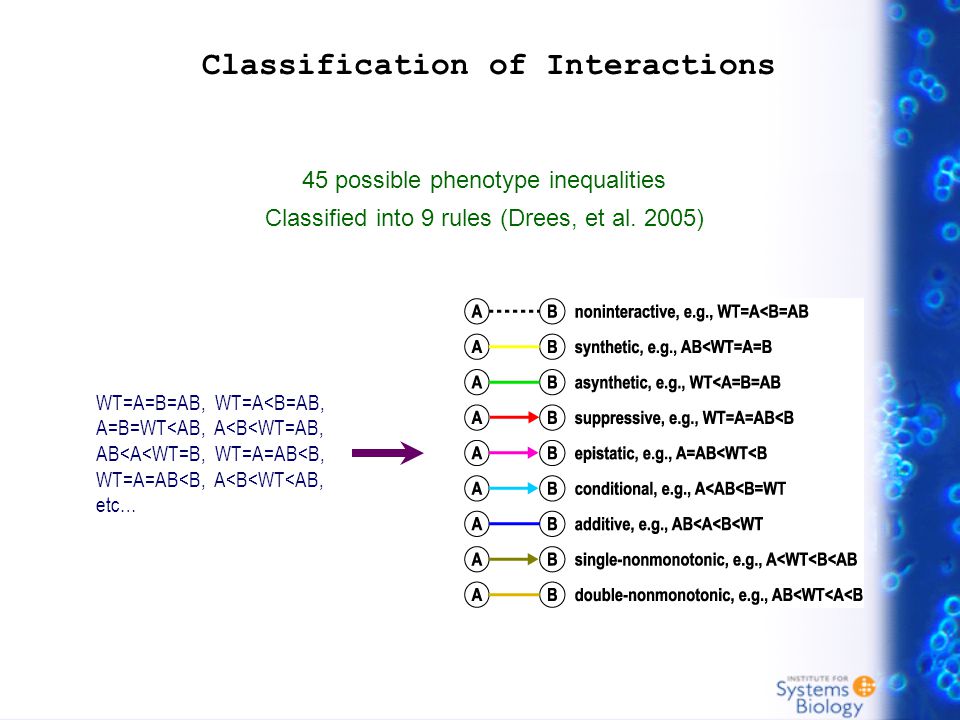 Classification of Interactions

45 possible phenotype inequalities

Classified into 9 rules (Drees, et al. 2005)

WT=A=B=AB, WT=A<B=AB, A=B=WT<AB, A<B<WT=AB, AB<A<WT=B, WT=A=AB<B, WT=A=AB<B, A<B<WT<AB, etc...

A B noninteractive, e.g., WT=A<B=AB
A B synthetic, e.g., AB<WT=A=B
A B asynthetic, e.g., WT<A=B=AB
A B suppressive, e.g., WT=A=AB<B
A B epistatic, e.g., A=AB<WT<B
A B conditional, e.g., A<AB<B=WT
A B additive, e.g., AB<A<B<WT
A B single-nonmonotonic, e.g., A<WT<B<AB
A B double-nonmonotonic, e.g., AB<WT<A<B

INSTITUTE FOR Systems Biology